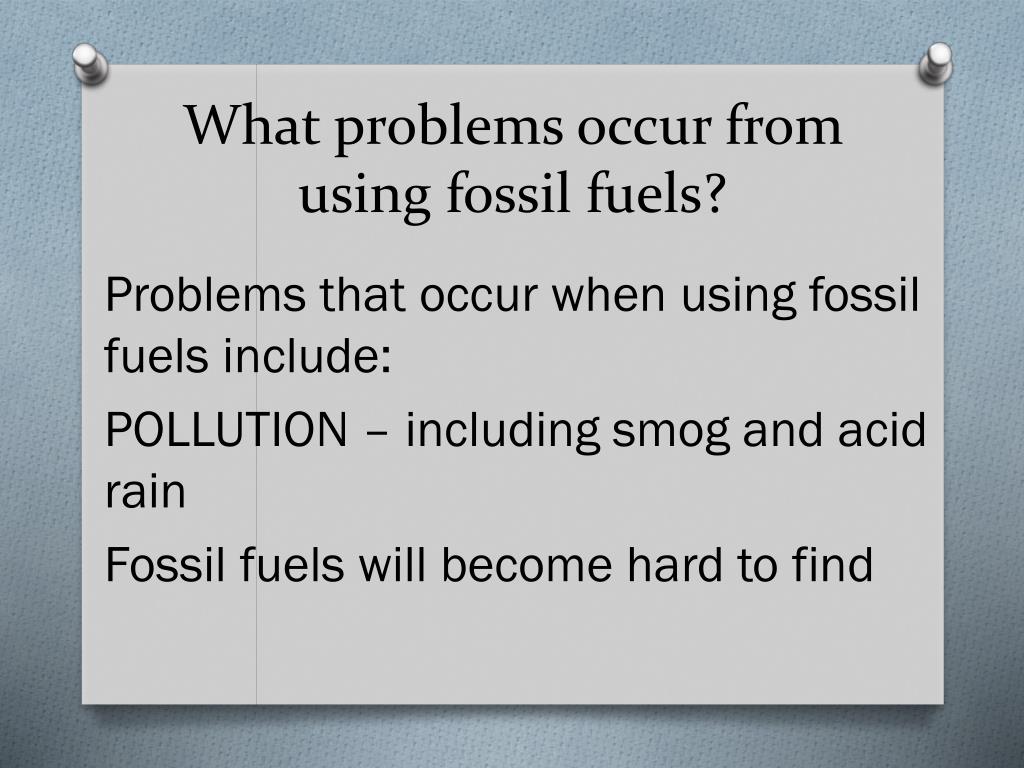 What problems occur from using fossil fuels?

Problems that occur when using fossil fuels include:

POLLUTION – including smog and acid rain

Fossil fuels will become hard to find